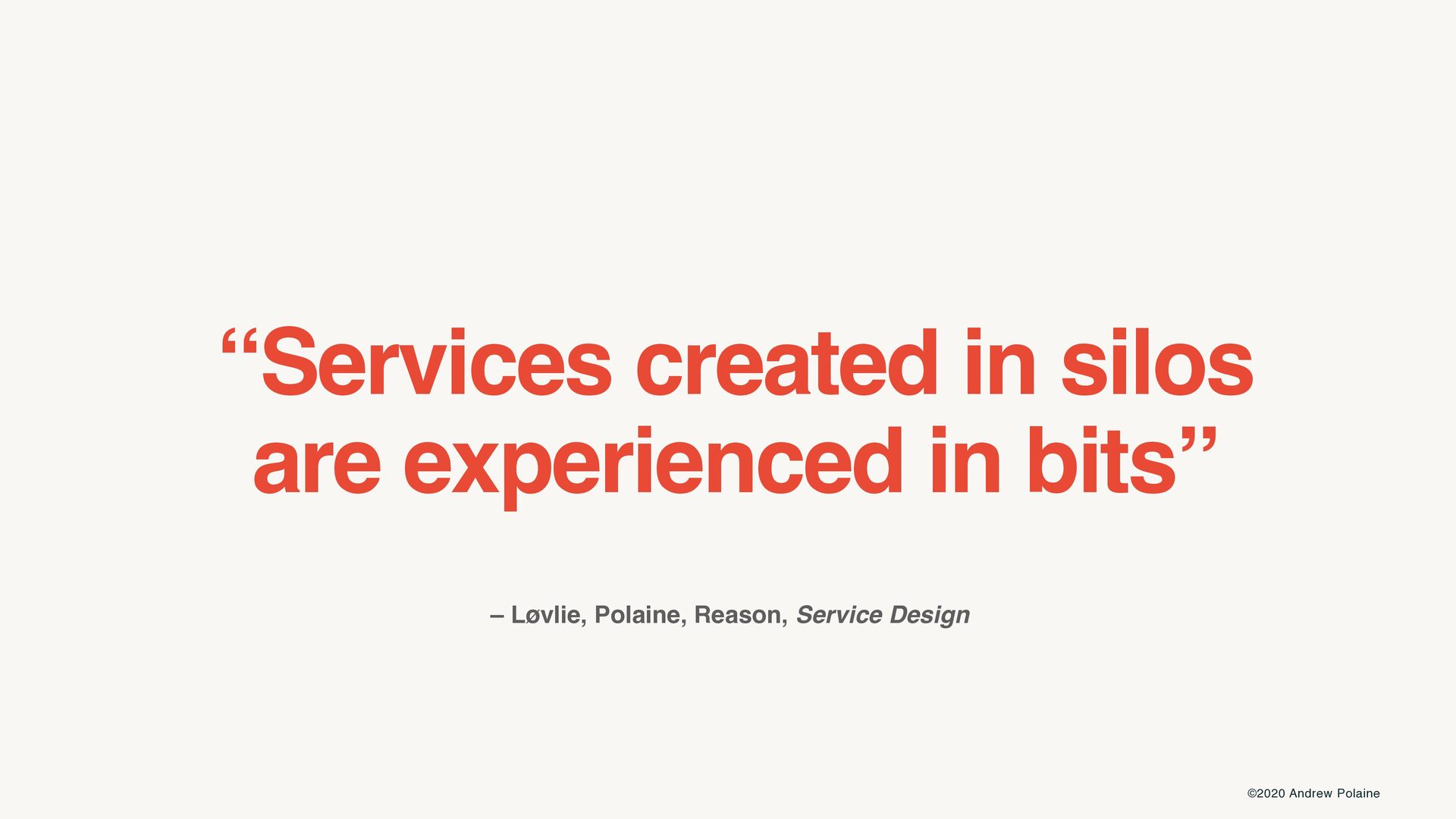 “Services created in silos are experienced in bits”

– Løvlie, Polaine, Reason, Service Design

©2020 Andrew Polaine